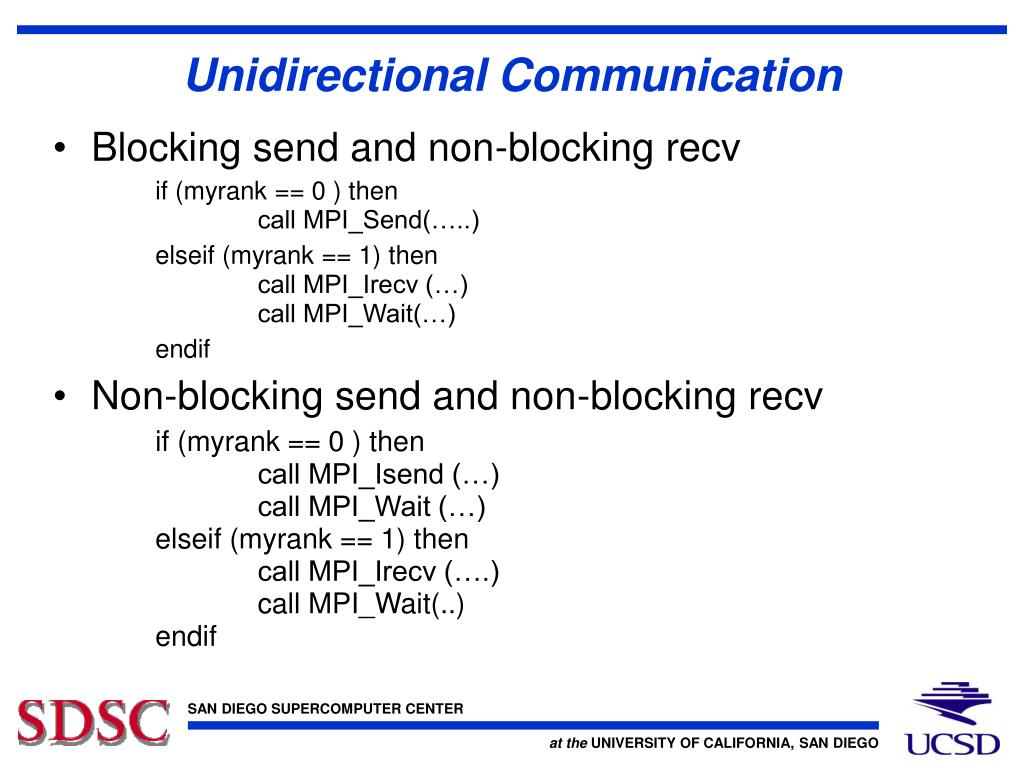 Unidirectional Communication

• Blocking send and non-blocking recv

if (myrank == 0 ) then
call MPI_Send(…..)
elseif (myrank == 1) then
call MPI_Irecv (…)
call MPI_Wait(…)
endif

• Non-blocking send and non-blocking recv

if (myrank == 0 ) then
call MPI_Isend (…)
call MPI_Wait (…)
elseif (myrank == 1) then
call MPI_Irecv (….)
call MPI_Wait(..)
endif

SDSC SAN DIEGO SUPERCOMPUTER CENTER

at the UNIVERSITY OF CALIFORNIA, SAN DIEGO

UCSD